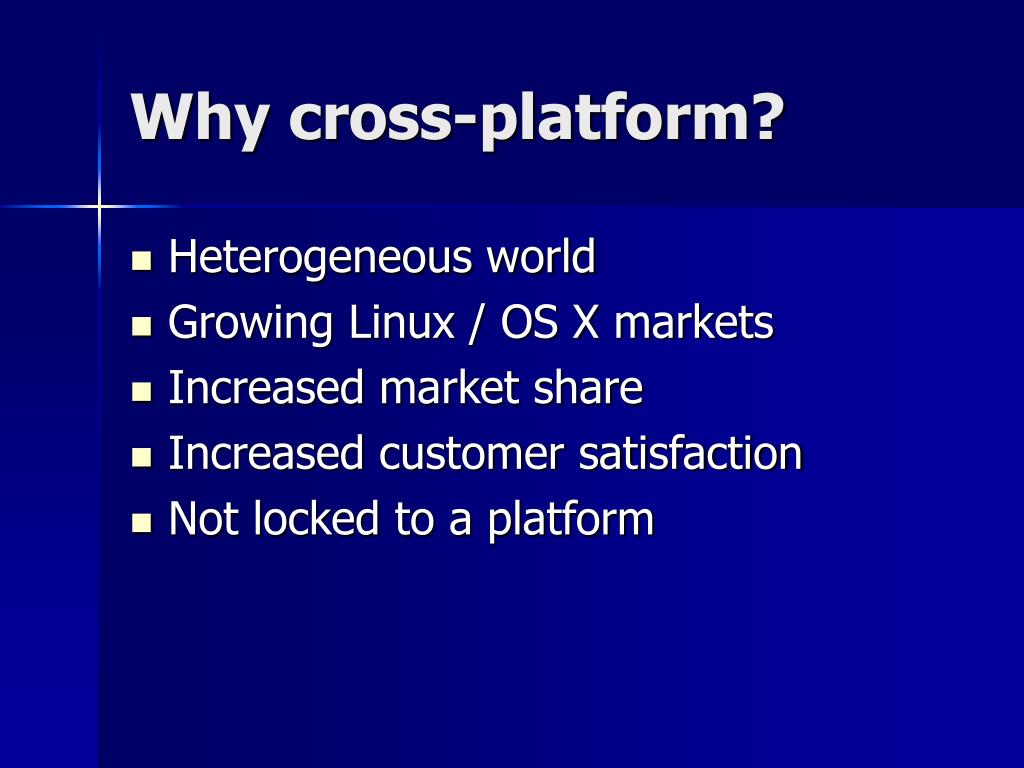 Why cross-platform?

- Heterogeneous world
- Growing Linux / OS X markets
- Increased market share
- Increased customer satisfaction
- Not locked to a platform